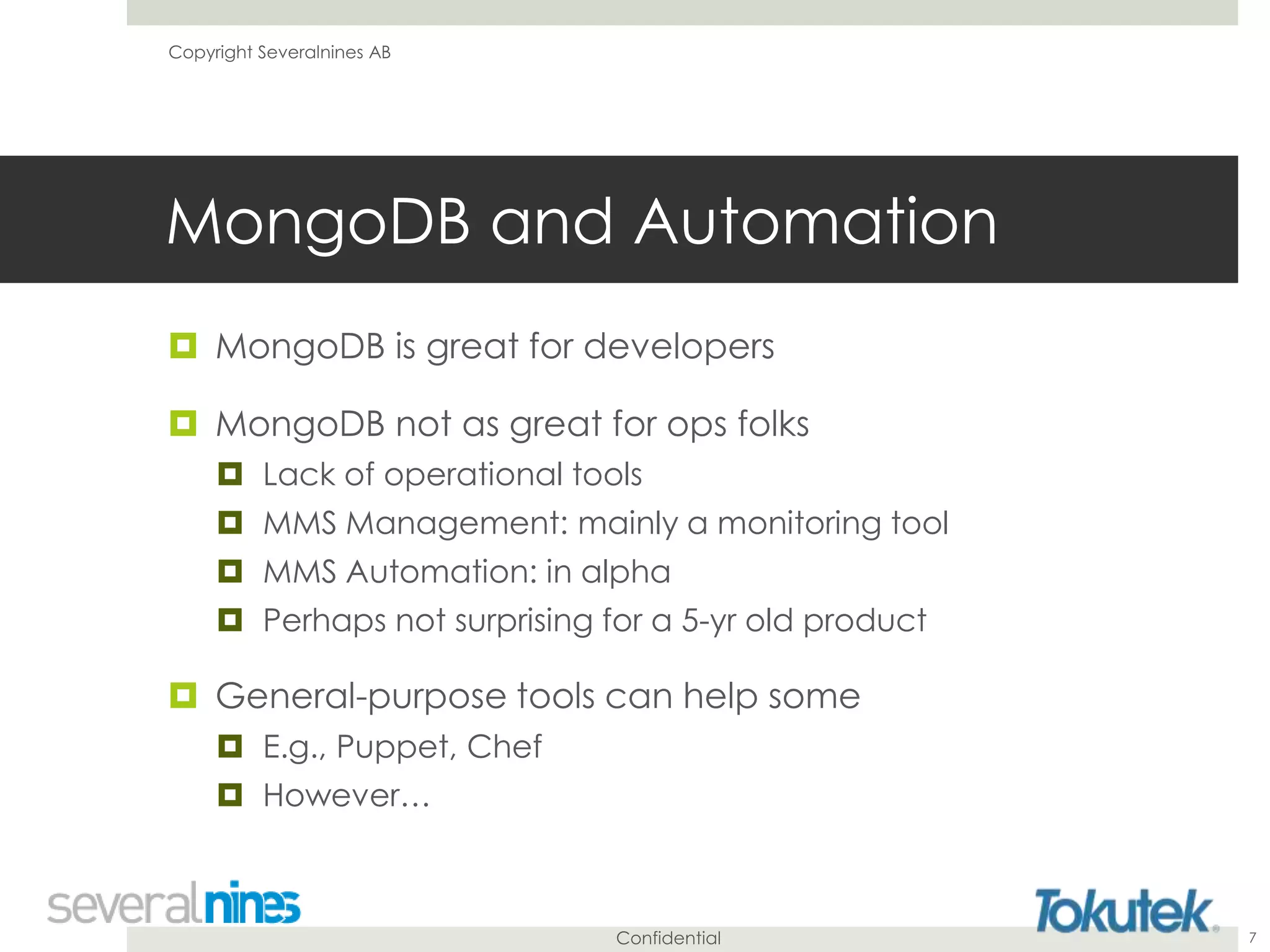 Copyright Severalnines AB

MongoDB and Automation

MongoDB is great for developers

MongoDB not as great for ops folks

Lack of operational tools

MMS Management: mainly a monitoring tool

MMS Automation: in alpha

Perhaps not surprising for a 5-yr old product

General-purpose tools can help some

E.g., Puppet, Chef

However…

severalnines

Confidential

Tokutek

7